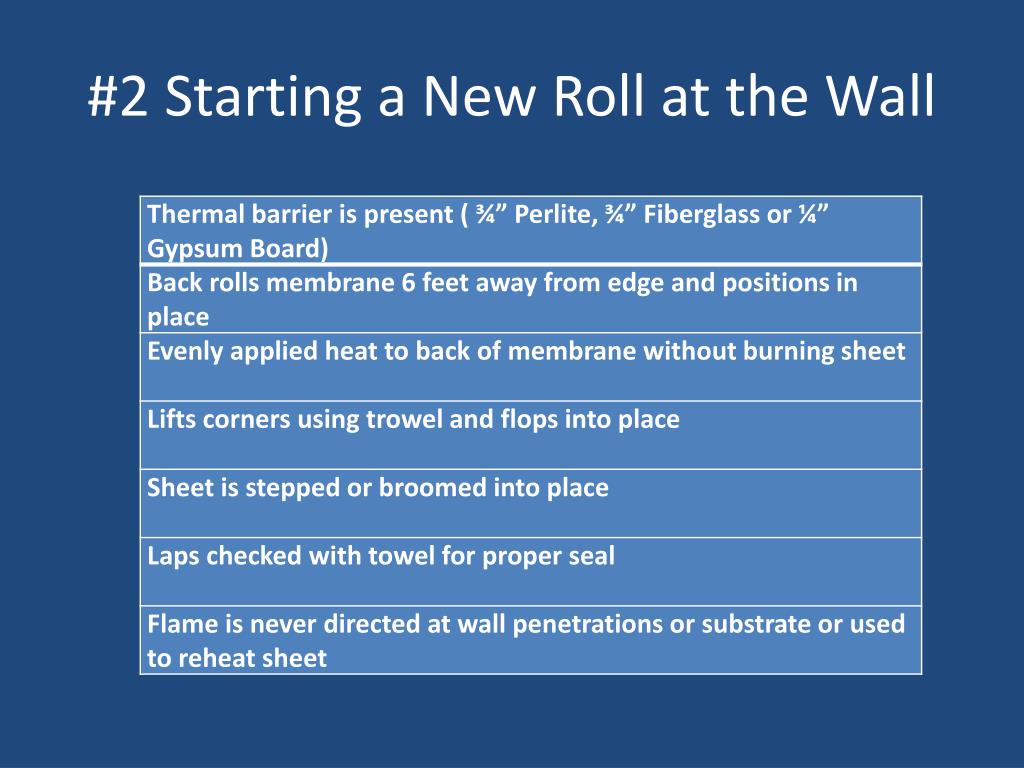 #2 Starting a New Roll at the Wall

| Thermal barrier is present ( ¾” Perlite, ¾” Fiberglass or ¼” Gypsum Board) |
|---|
| Back rolls membrane 6 feet away from edge and positions in place |
| Evenly applied heat to back of membrane without burning sheet |
| Lifts corners using trowel and flops into place |
| Sheet is stepped or broomed into place |
| Laps checked with towel for proper seal |
| Flame is never directed at wall penetrations or substrate or used to reheat sheet |